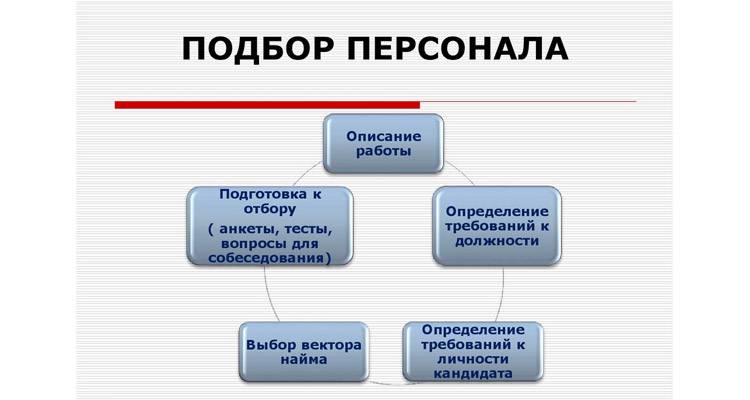 ПОДБОР ПЕРСОНАЛА

Описание работы

Определение требований к должности

Определение требований к личности кандидата

Выбор вектора найма

Подготовка к отбору
( анкеты, тесты, вопросы для собеседования)